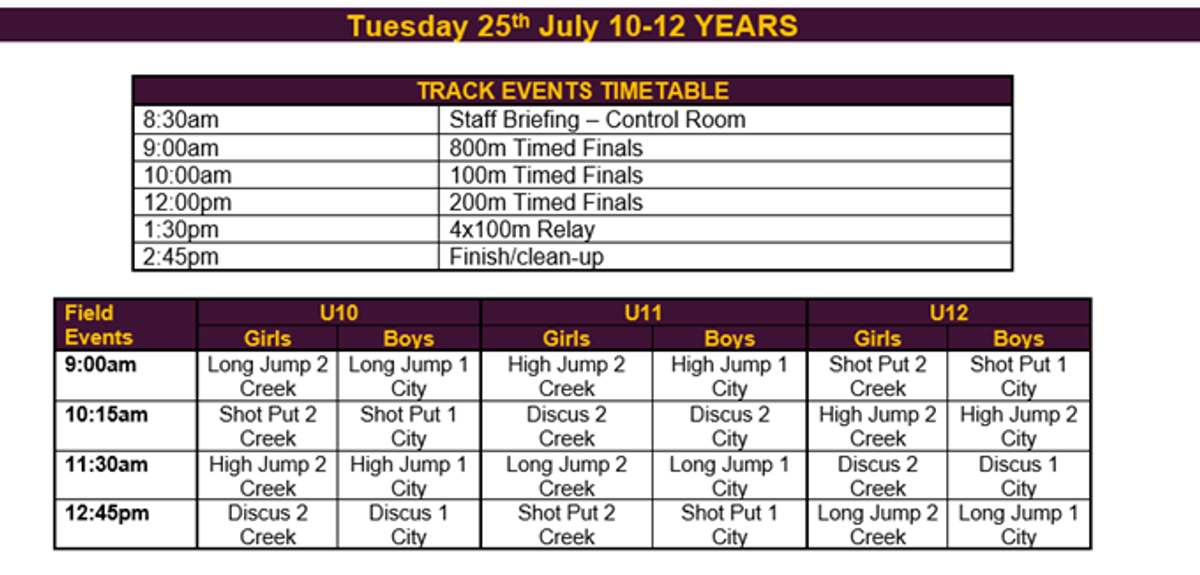 Tuesday 25$^{th}$ July 10-12 YEARS

| TRACK EVENTS TIMETABLE | |
|---|---|
| 8:30am | Staff Briefing – Control Room |
| 9:00am | 800m Timed Finals |
| 10:00am | 100m Timed Finals |
| 12:00pm | 200m Timed Finals |
| 1:30pm | 4x100m Relay |
| 2:45pm | Finish/clean-up |

| Field Events | U10 Girls | U10 Boys | U11 Girls | U11 Boys | U12 Girls | U12 Boys |
|---|---|---|---|---|---|---|
| 9:00am | Long Jump 2 Creek | Long Jump 1 City | High Jump 2 Creek | High Jump 1 City | Shot Put 2 Creek | Shot Put 1 City |
| 10:15am | Shot Put 2 Creek | Shot Put 1 City | Discus 2 Creek | Discus 2 City | High Jump 2 Creek | High Jump 2 City |
| 11:30am | High Jump 2 Creek | High Jump 1 City | Long Jump 2 Creek | Long Jump 1 City | Discus 2 Creek | Discus 1 City |
| 12:45pm | Discus 2 Creek | Discus 1 City | Shot Put 2 Creek | Shot Put 1 City | Long Jump 2 Creek | Long Jump 1 City |